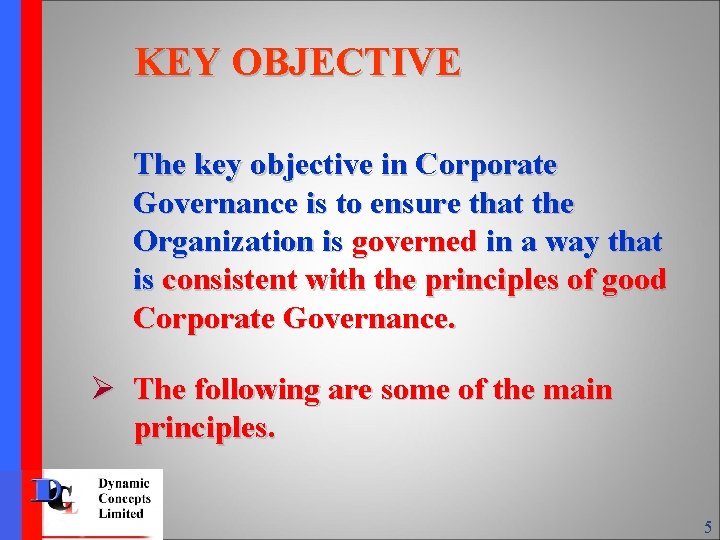 KEY OBJECTIVE

The key objective in Corporate Governance is to ensure that the Organization is governed in a way that is consistent with the principles of good Corporate Governance.

➢ The following are some of the main principles.

DCL

Dynamic Concepts Limited

5